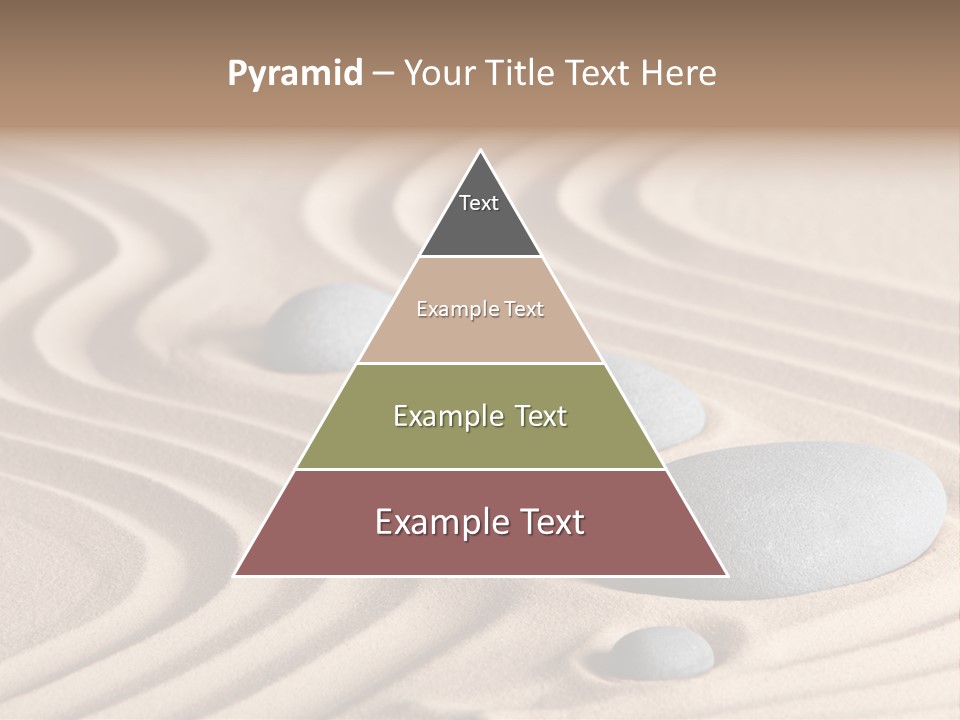 Pyramid – Your Title Text Here

Text

Example Text

Example Text

Example Text